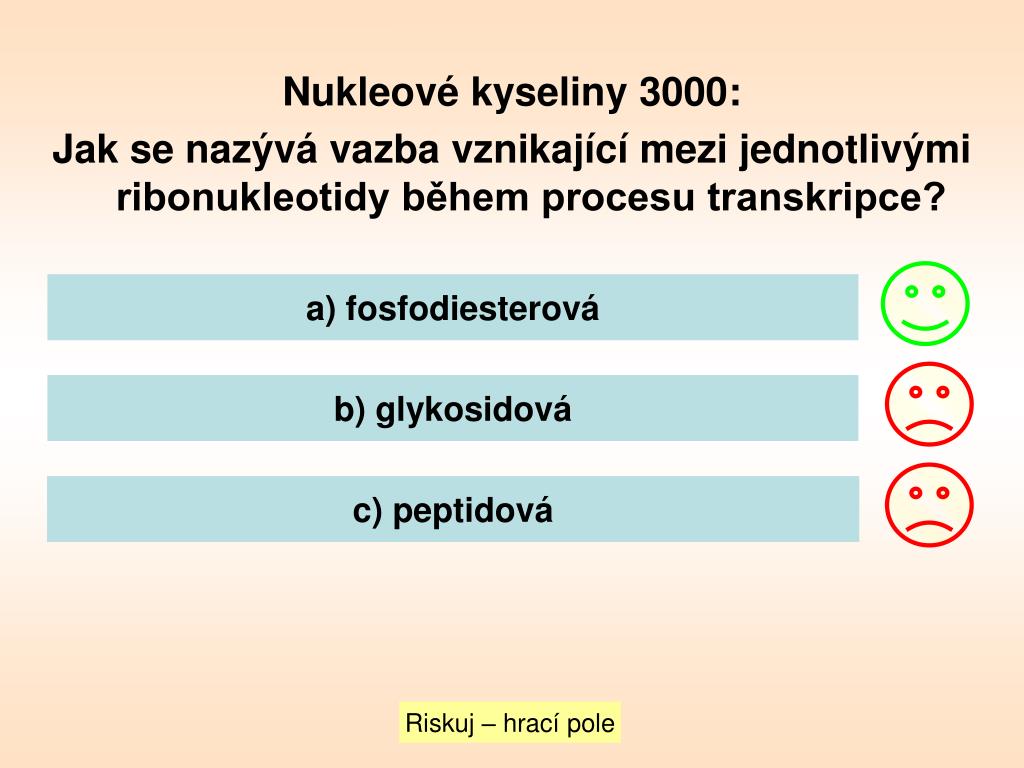 Nukleové kyseliny 3000:

Jak se nazývá vazba vznikající mezi jednotlivými ribonukleotidy během procesu transkripce?

a) fosfodiesterová

b) glykosidová

c) peptidová

Riskuj – hrací pole